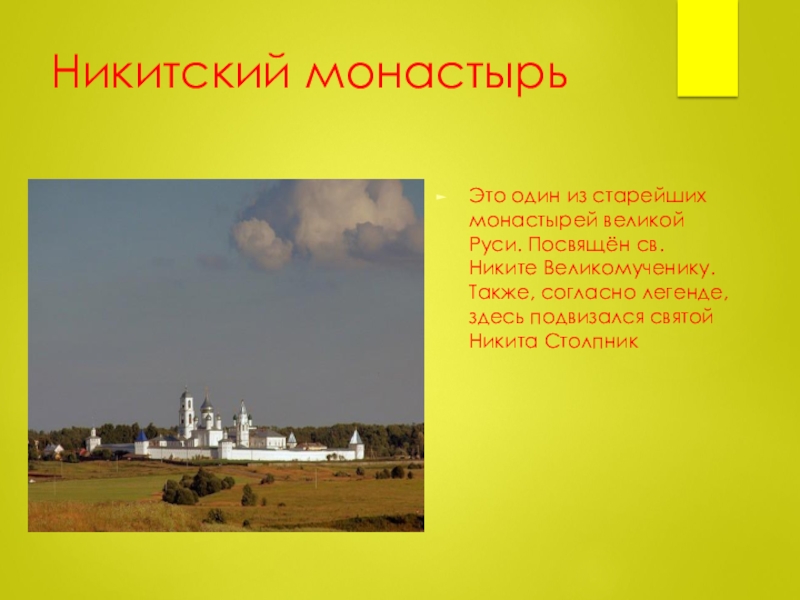 Никитский монастырь

Это один из старейших монастырей великой Руси. Посвящён св. Никите Великомученику. Также, согласно легенде, здесь подвизался святой Никита Столпник